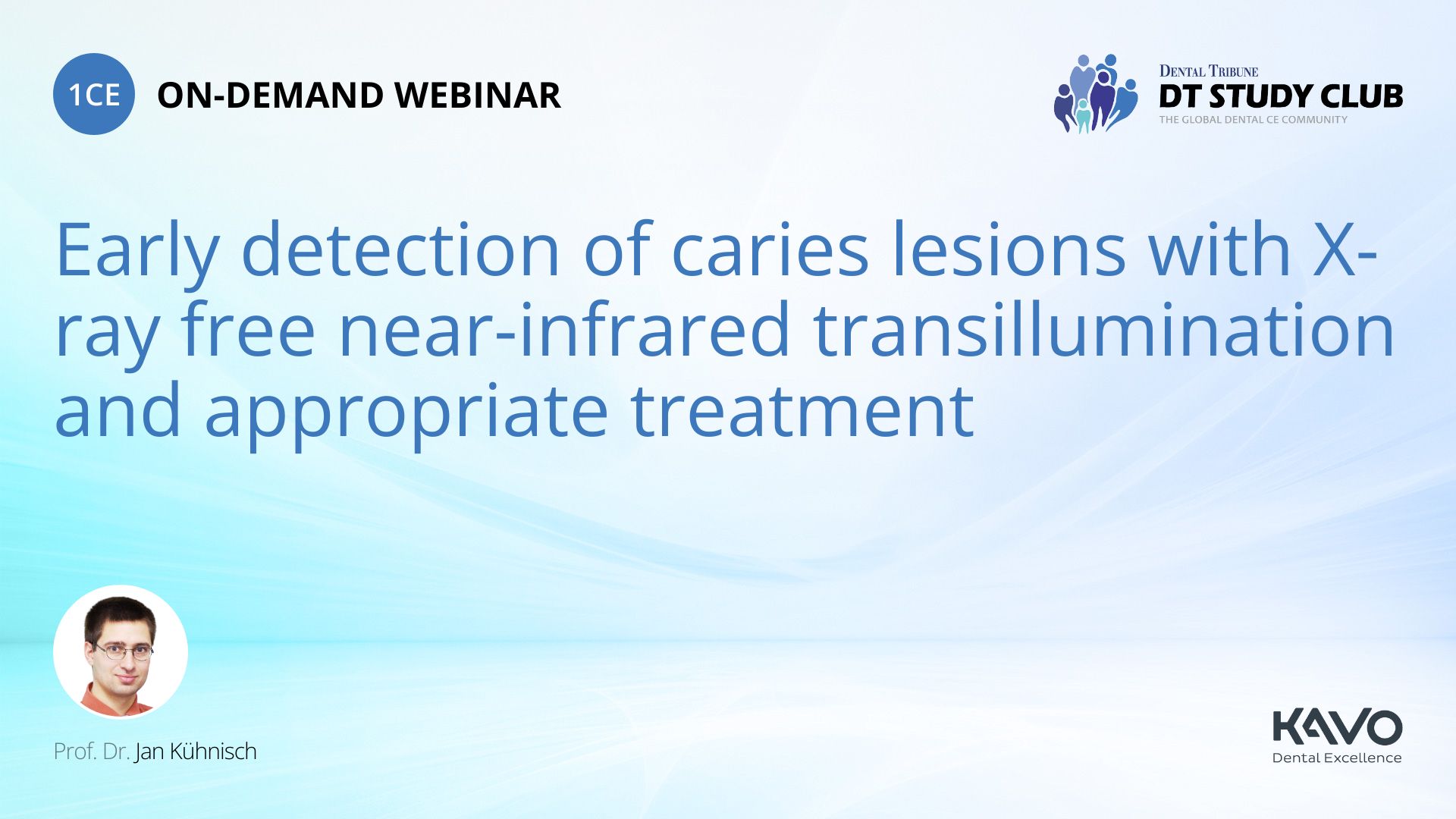 1CE ON-DEMAND WEBINAR

DENTAL TRIBUNE
DT STUDY CLUB
THE GLOBAL DENTAL CE COMMUNITY

Early detection of caries lesions with X-ray free near-infrared transillumination and appropriate treatment

Prof. Dr. Jan Kühnisch

KAVO
Dental Excellence